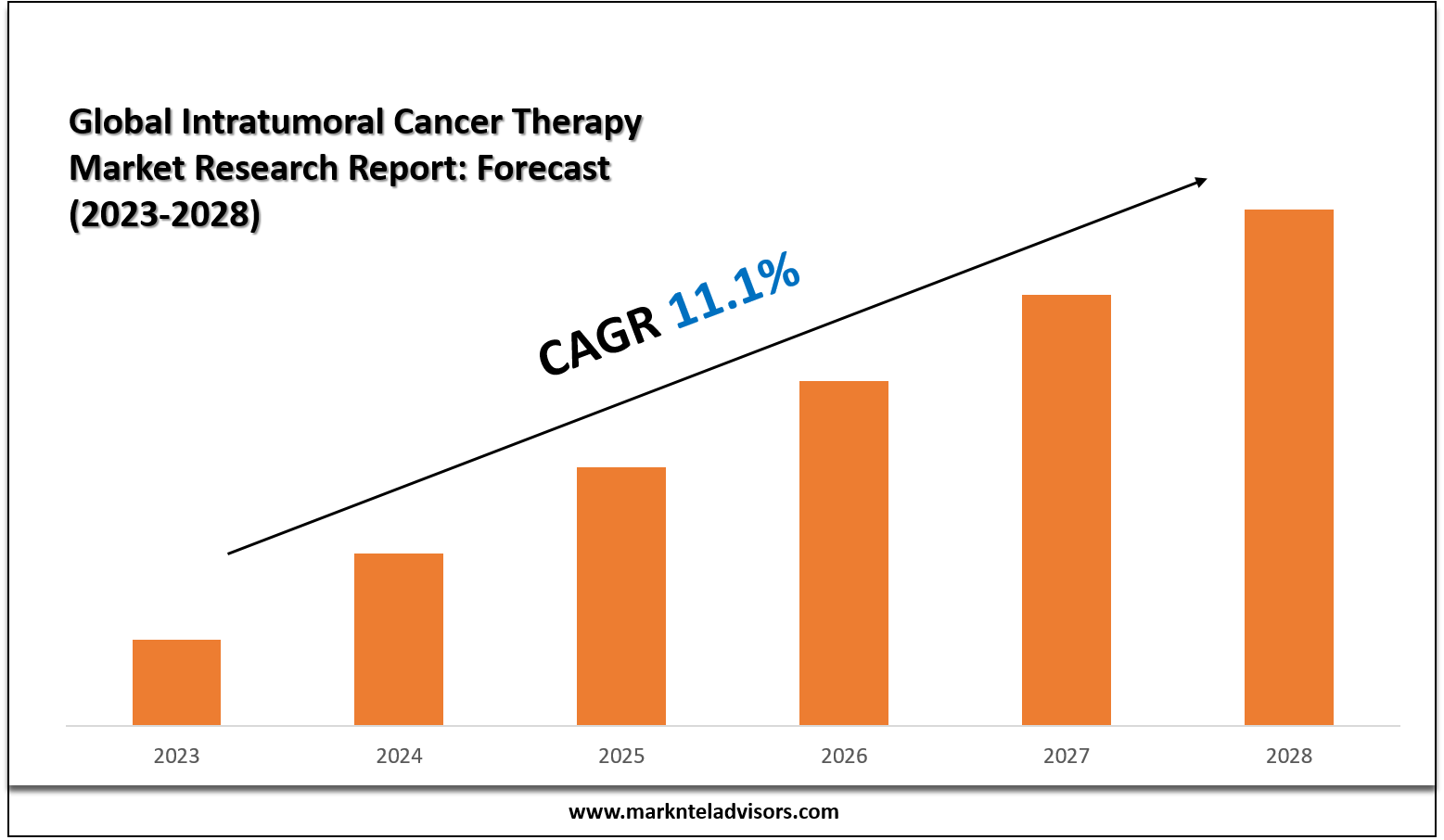 Global Intratumoral Cancer Therapy Market Research Report: Forecast (2023-2028)

CAGR 11.1%

2023
2024
2025
2026
2027
2028

www.marknteladvisors.com